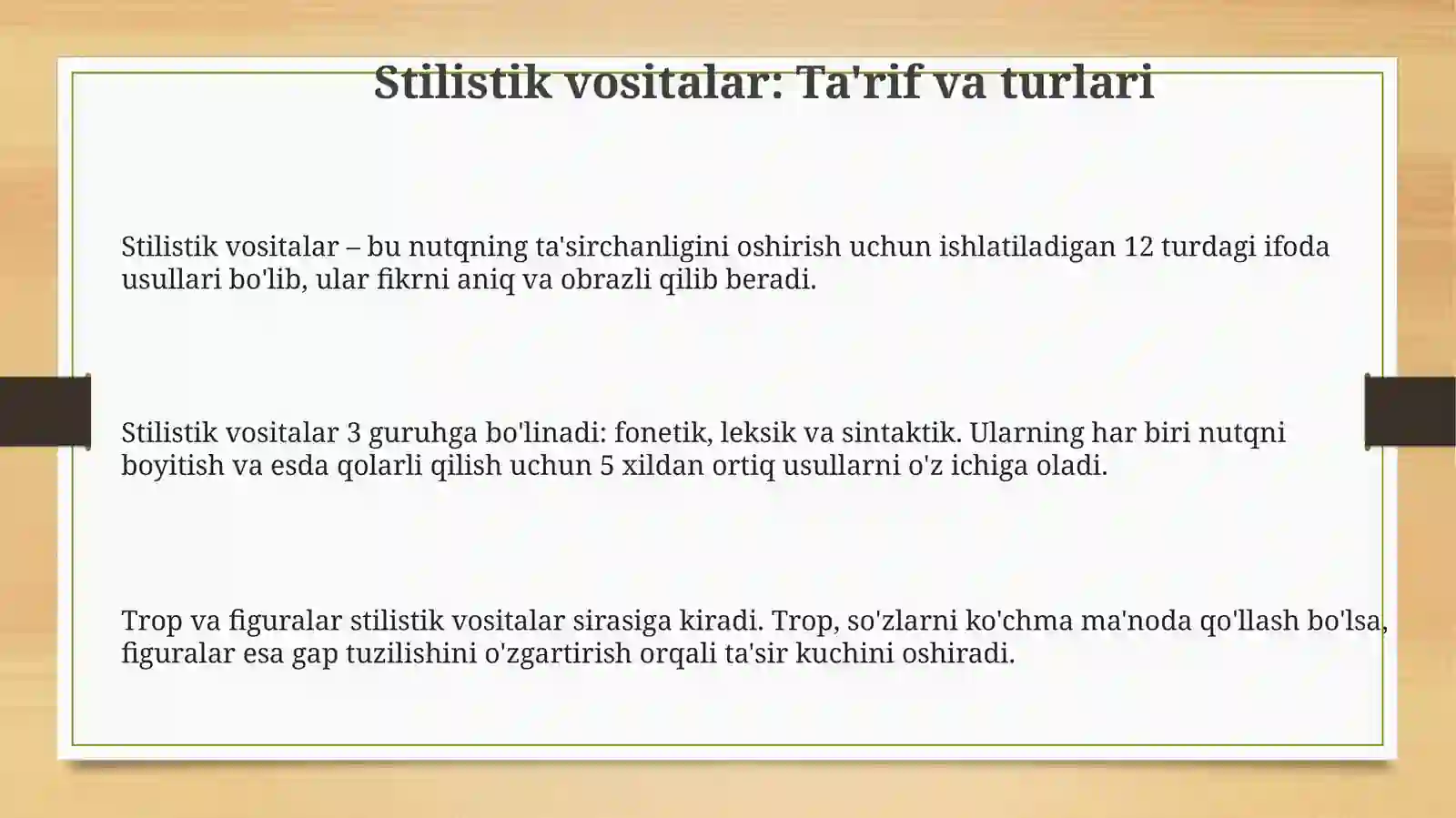 Stilistik vositalar: Ta'rif va turlari

Stilistik vositalar – bu nutqning ta'sirchanligini oshirish uchun ishlatiladigan 12 turdagi ifoda usullari bo'lib, ular fikrni aniq va obrazli qilib beradi.

Stilistik vositalar 3 guruhga bo'linadi: fonetik, leksik va sintaktik. Ularning har biri nutqni boyitish va esda qolarli qilish uchun 5 xildan ortiq usullarni o'z ichiga oladi.

Trop va figuralar stilistik vositalar sirasiga kiradi. Trop, so'zlarni ko'chma ma'noda qo'llash bo'lsa, figuralar esa gap tuzilishini o'zgartirish orqali ta'sir kuchini oshiradi.